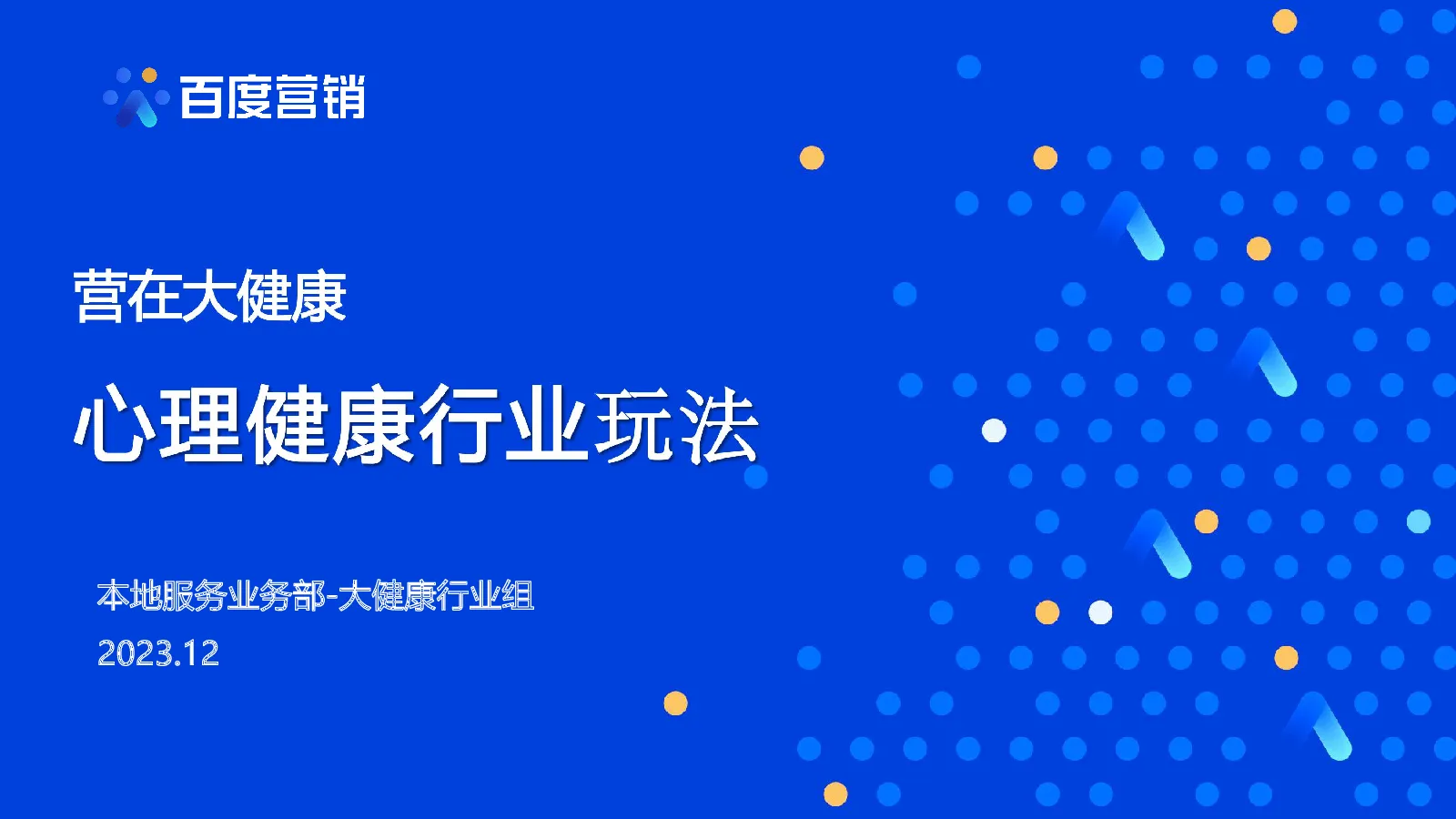 百度营销

营在大健康

心理健康行业玩法

本地服务业务部-大健康行业组

2023.12